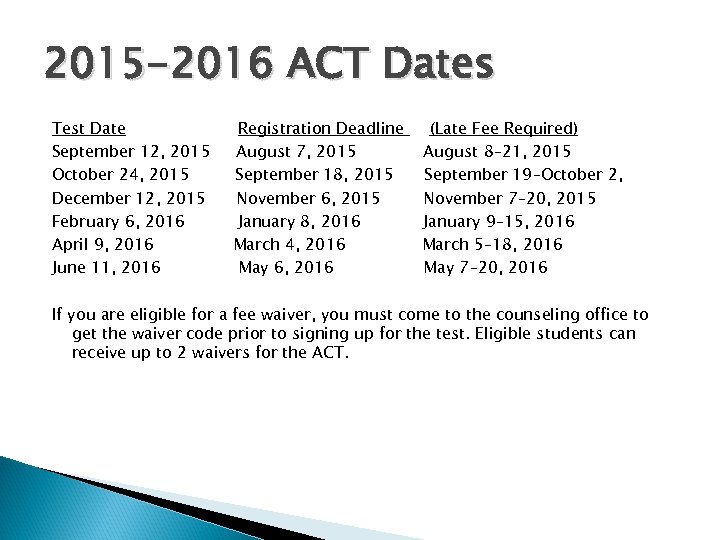 2015-2016 ACT Dates

| Test Date | Registration Deadline | (Late Fee Required) |
|---|---|---|
| September 12, 2015 | August 7, 2015 | August 8–21, 2015 |
| October 24, 2015 | September 18, 2015 | September 19–October 2, |
| December 12, 2015 | November 6, 2015 | November 7–20, 2015 |
| February 6, 2016 | January 8, 2016 | January 9–15, 2016 |
| April 9, 2016 | March 4, 2016 | March 5–18, 2016 |
| June 11, 2016 | May 6, 2016 | May 7–20, 2016 |

If you are eligible for a fee waiver, you must come to the counseling office to get the waiver code prior to signing up for the test. Eligible students can receive up to 2 waivers for the ACT.